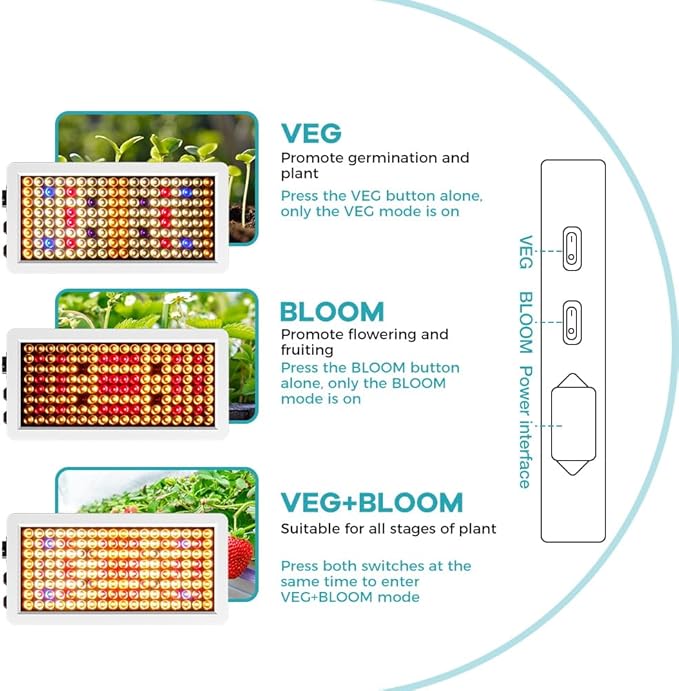 VEG
Promote germination and plant
Press the VEG button alone, only the VEG mode is on

BLOOM
Promote flowering and fruiting
Press the BLOOM button alone, only the BLOOM mode is on

VEG+BLOOM
Suitable for all stages of plant

Press both switches at the same time to enter VEG+BLOOM mode

VEG
BLOOM
Power interface